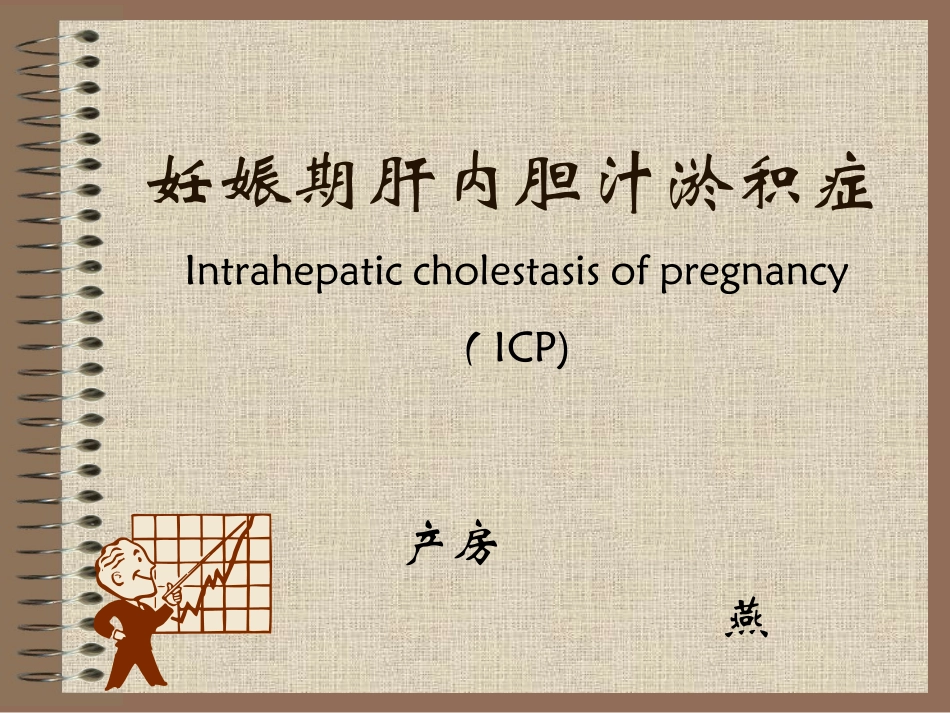 妊娠期肝内胆汁淤积症

Intrahepatic cholestasis of pregnancy

( ICP)

产房

燕